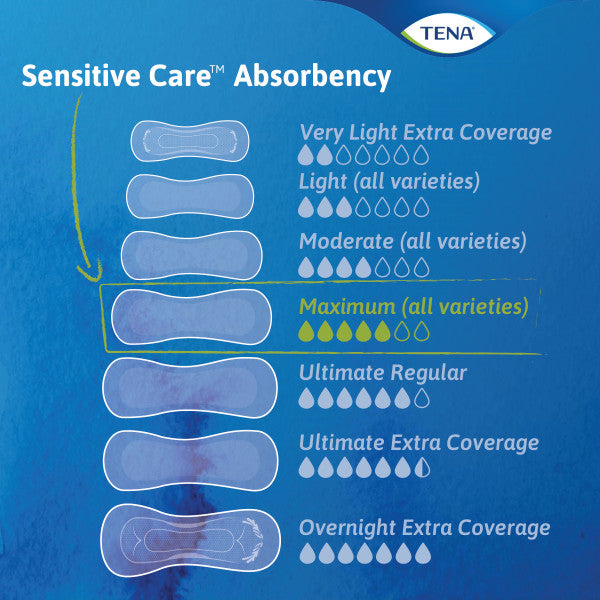 TENA

Sensitive Care™ Absorbency

Very Light Extra Coverage

Light (all varieties)

Moderate (all varieties)

Maximum (all varieties)

Ultimate Regular

Ultimate Extra Coverage

Overnight Extra Coverage